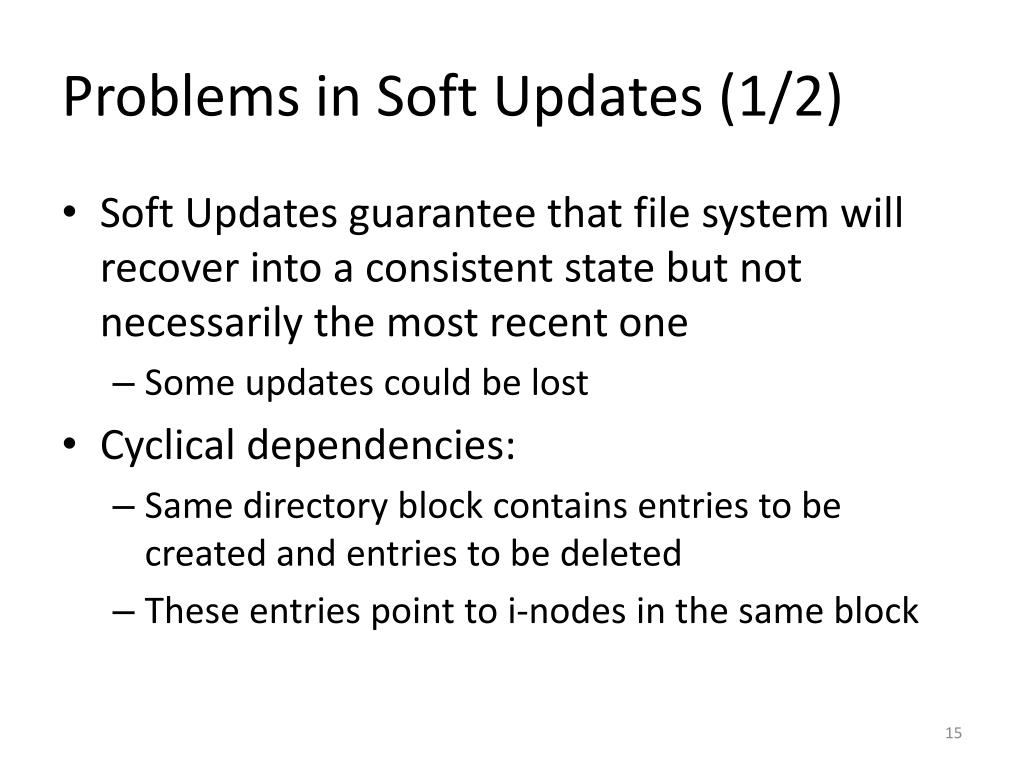 Problems in Soft Updates (1/2)

• Soft Updates guarantee that file system will recover into a consistent state but not necessarily the most recent one
– Some updates could be lost
• Cyclical dependencies:
– Same directory block contains entries to be created and entries to be deleted
– These entries point to i-nodes in the same block

15